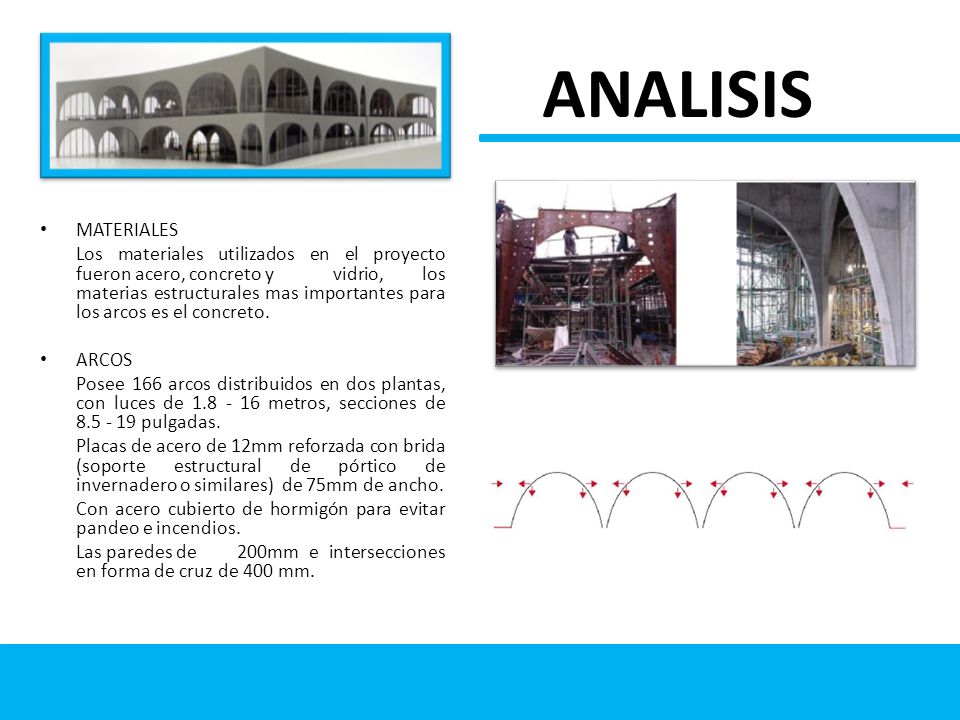 ANALISIS

• MATERIALES

Los materiales utilizados en el proyecto fueron acero, concreto y vidrio, los materias estructurales mas importantes para los arcos es el concreto.

• ARCOS

Posee 166 arcos distribuidos en dos plantas, con luces de 1.8 - 16 metros, secciones de 8.5 - 19 pulgadas.

Placas de acero de 12mm reforzada con brida (soporte estructural de pórtico de invernadero o similares) de 75mm de ancho.

Con acero cubierto de hormigón para evitar pandeo e incendios.

Las paredes de 200mm e intersecciones en forma de cruz de 400 mm.